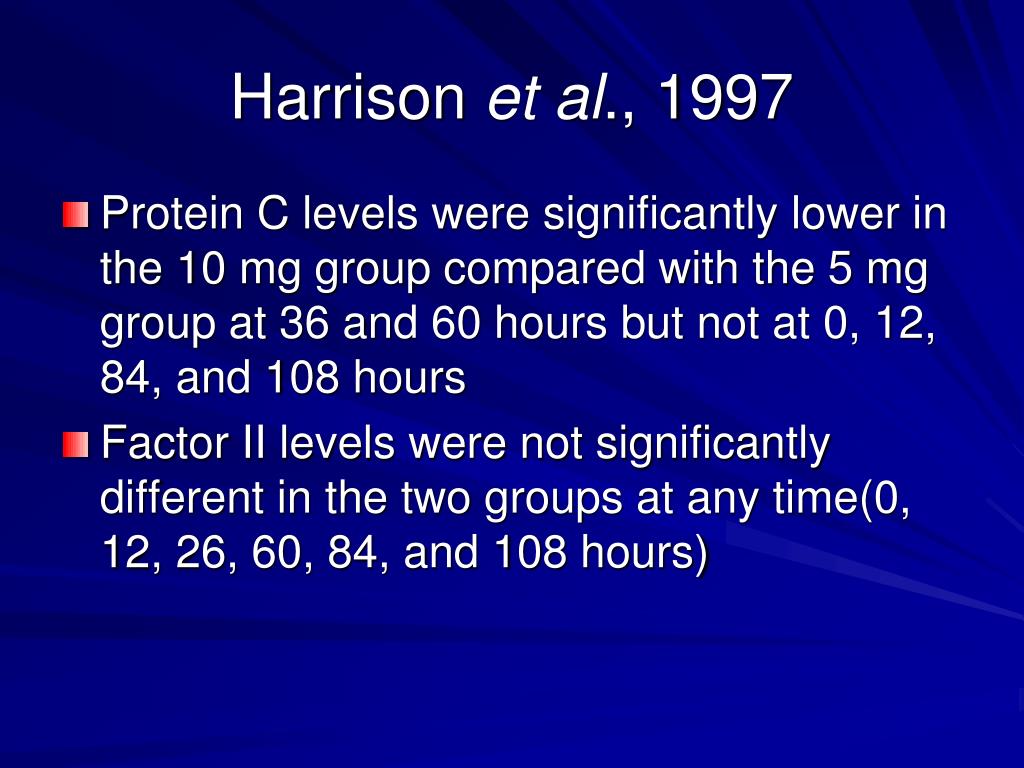 Harrison et al., 1997

Protein C levels were significantly lower in the 10 mg group compared with the 5 mg group at 36 and 60 hours but not at 0, 12, 84, and 108 hours

Factor II levels were not significantly different in the two groups at any time(0, 12, 26, 60, 84, and 108 hours)